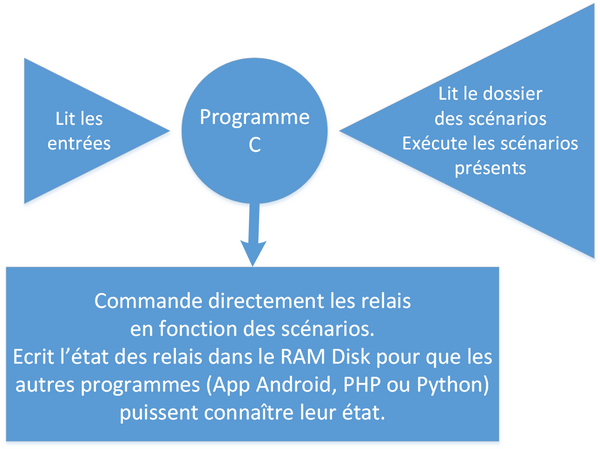 Lit les entrées

Programme C

Lit le dossier des scénarios Exécute les scénarios présents

Commande directement les relais en fonction des scénarios. Ecrit l’état des relais dans le RAM Disk pour que les autres programmes (App Android, PHP ou Python) puissent connaître leur état.